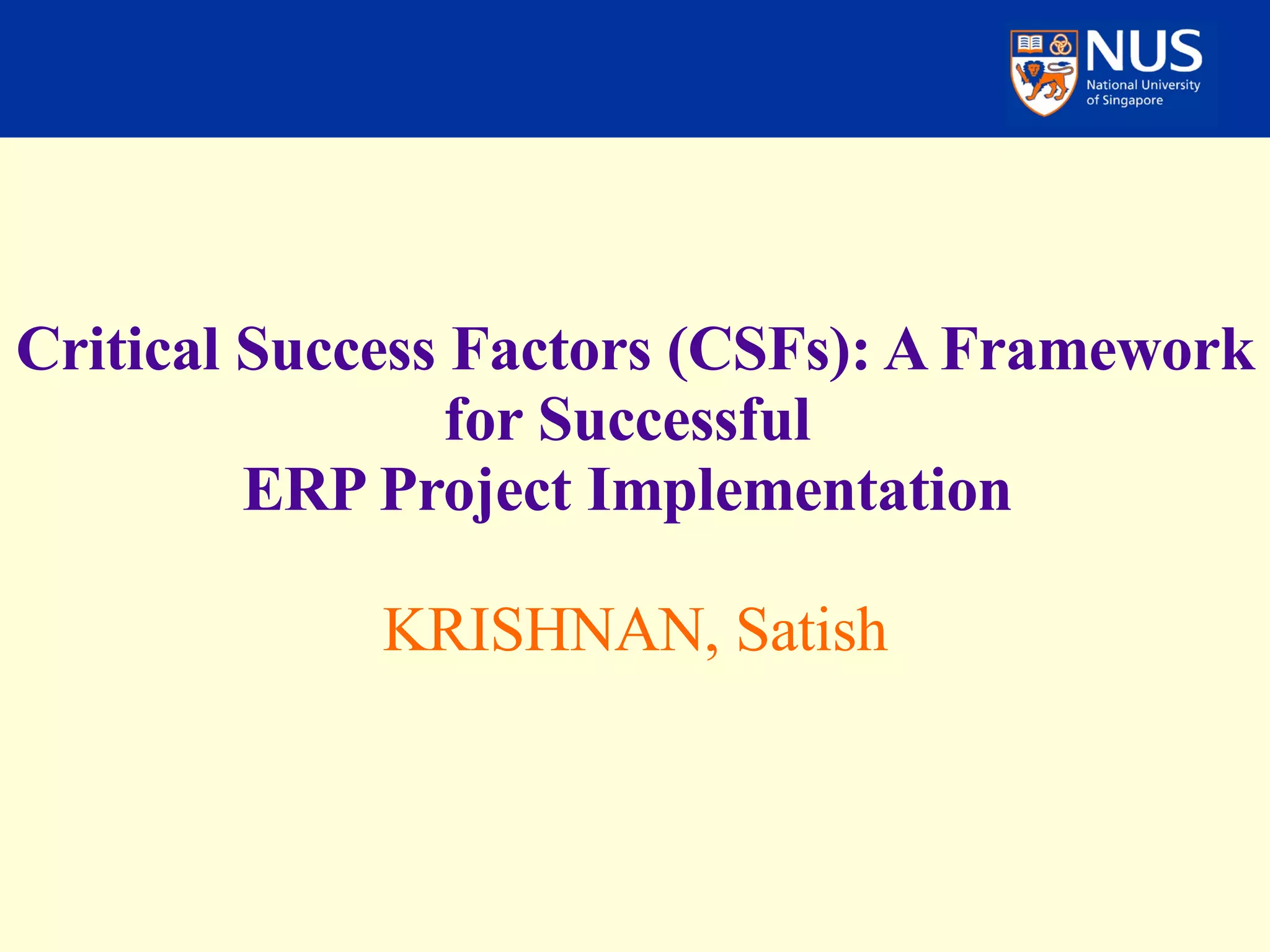 NUS
National University of Singapore

Critical Success Factors (CSFs): A Framework for Successful ERP Project Implementation

KRISHNAN, Satish